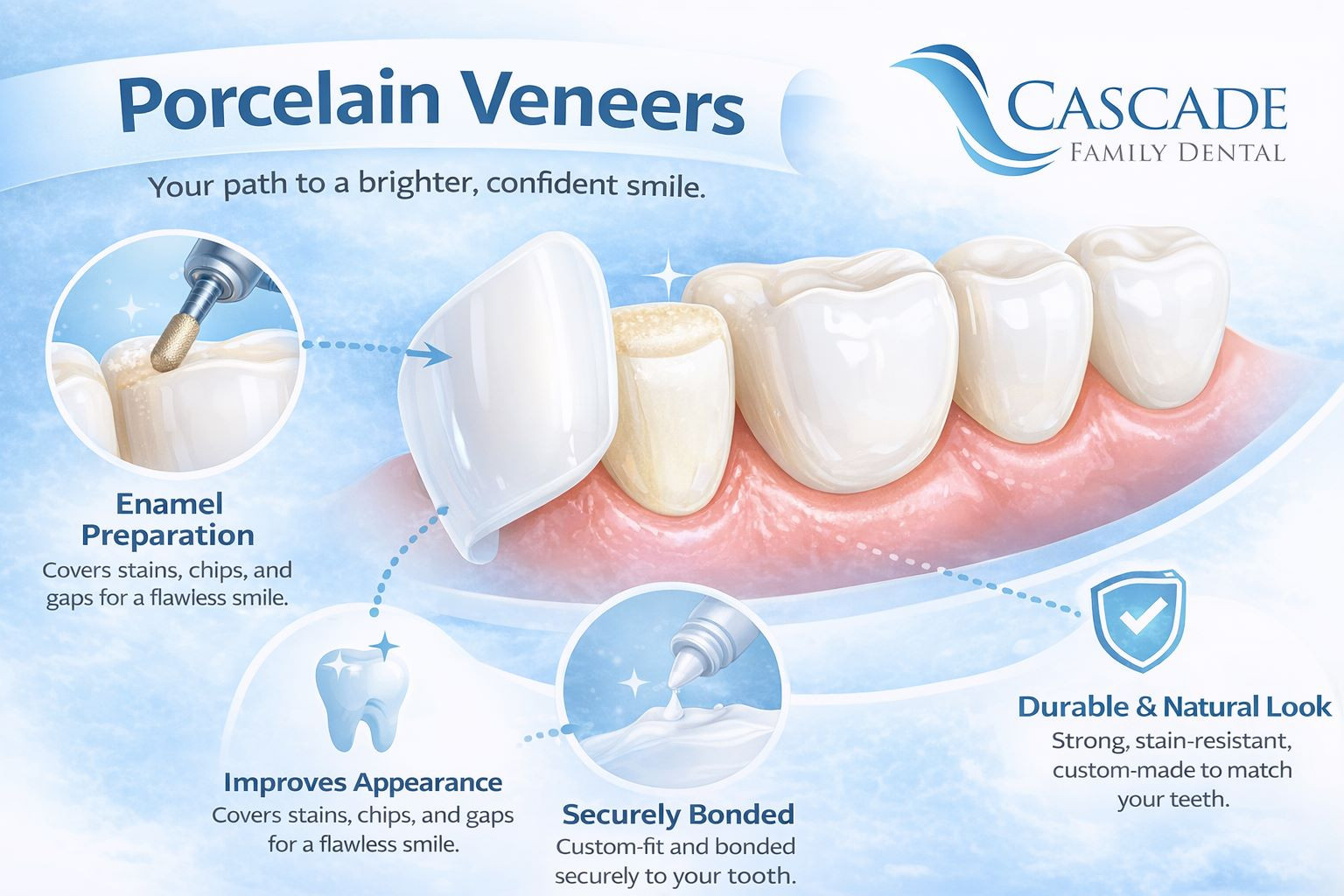 Porcelain Veneers

CASCADE
FAMILY DENTAL

Your path to a brighter, confident smile.

Enamel Preparation
Covers stains, chips, and gaps for a flawless smile.

Improves Appearance
Covers stains, chips, and gaps for a flawless smile.

Securely Bonded
Custom-fit and bonded securely to your tooth.

Durable & Natural Look
Strong, stain-resistant, custom-made to match your teeth.